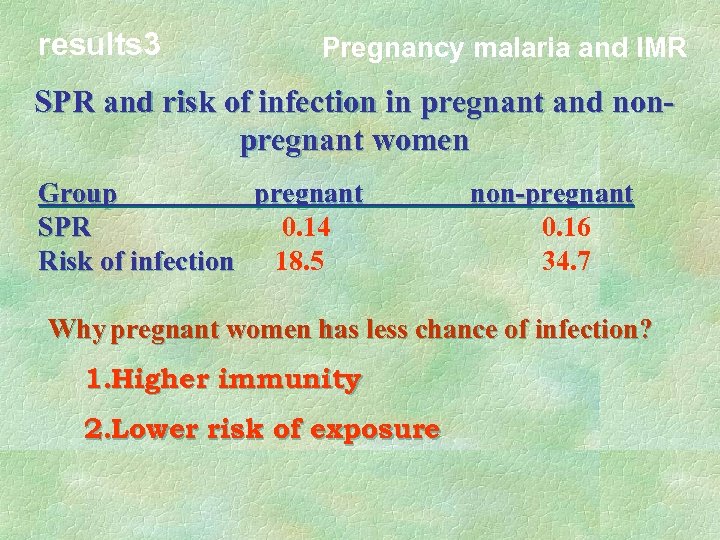 results3

Pregnancy malaria and IMR

SPR and risk of infection in pregnant and non-pregnant women

| Group | pregnant | non-pregnant |
|---|---|---|
| SPR | 0.14 | 0.16 |
| Risk of infection | 18.5 | 34.7 |

Why pregnant women has less chance of infection?

1.Higher immunity

2.Lower risk of exposure